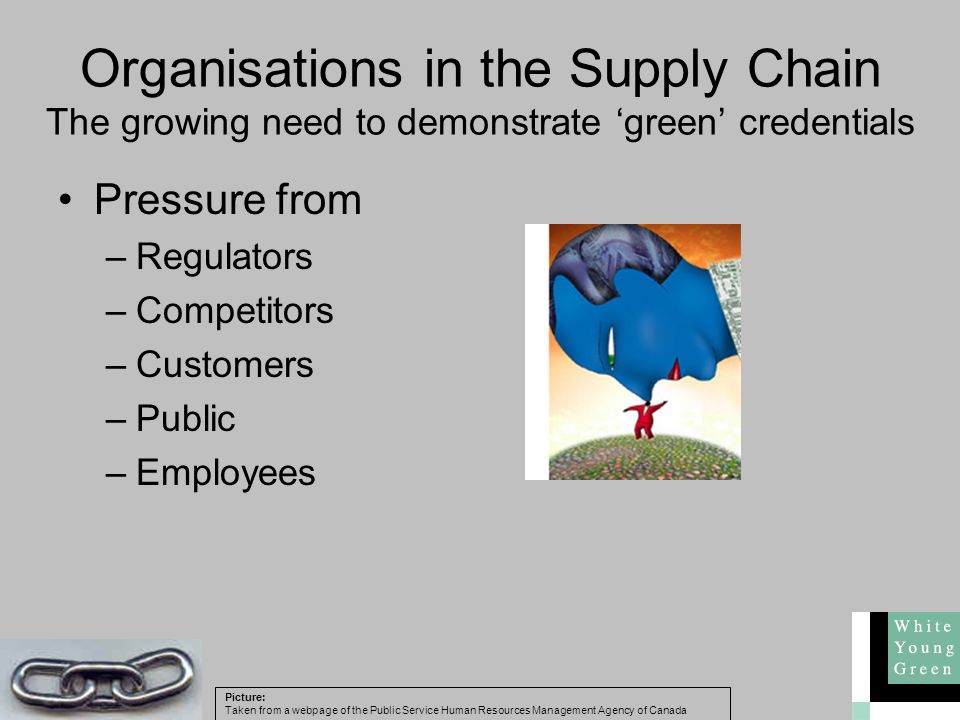 Organisations in the Supply Chain
The growing need to demonstrate ‘green’ credentials

• Pressure from
– Regulators
– Competitors
– Customers
– Public
– Employees

Picture:
Taken from a webpage of the Public Service Human Resources Management Agency of Canada

White
Young
Green